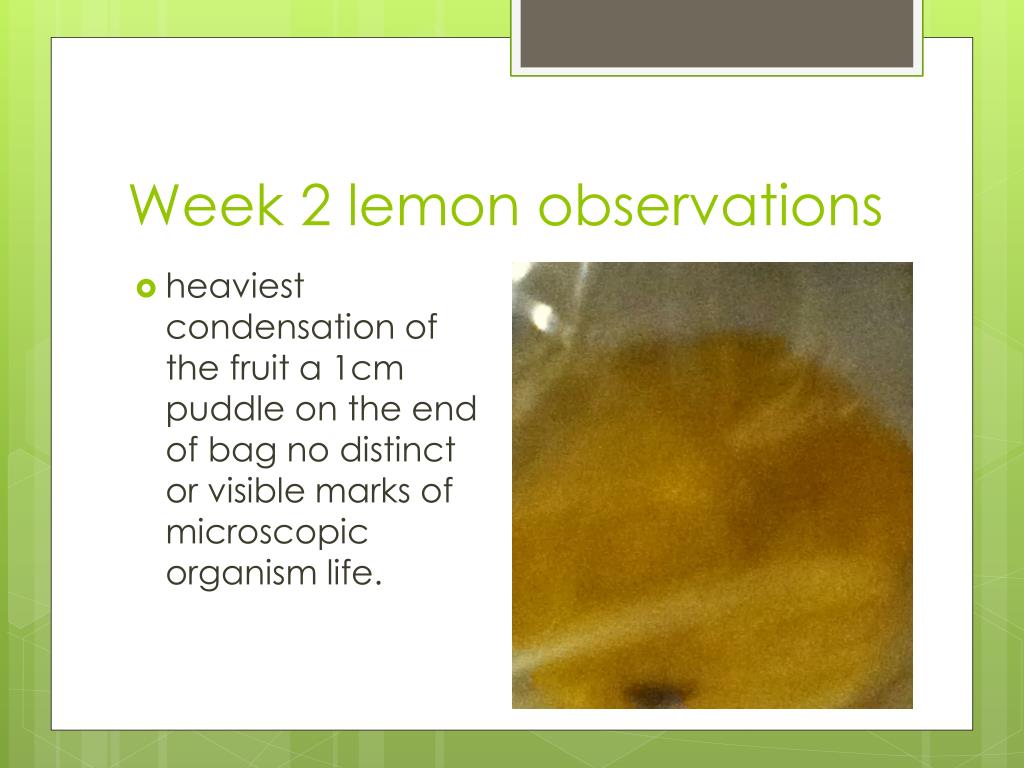 Week 2 lemon observations

heaviest condensation of the fruit a 1cm puddle on the end of bag no distinct or visible marks of microscopic organism life.